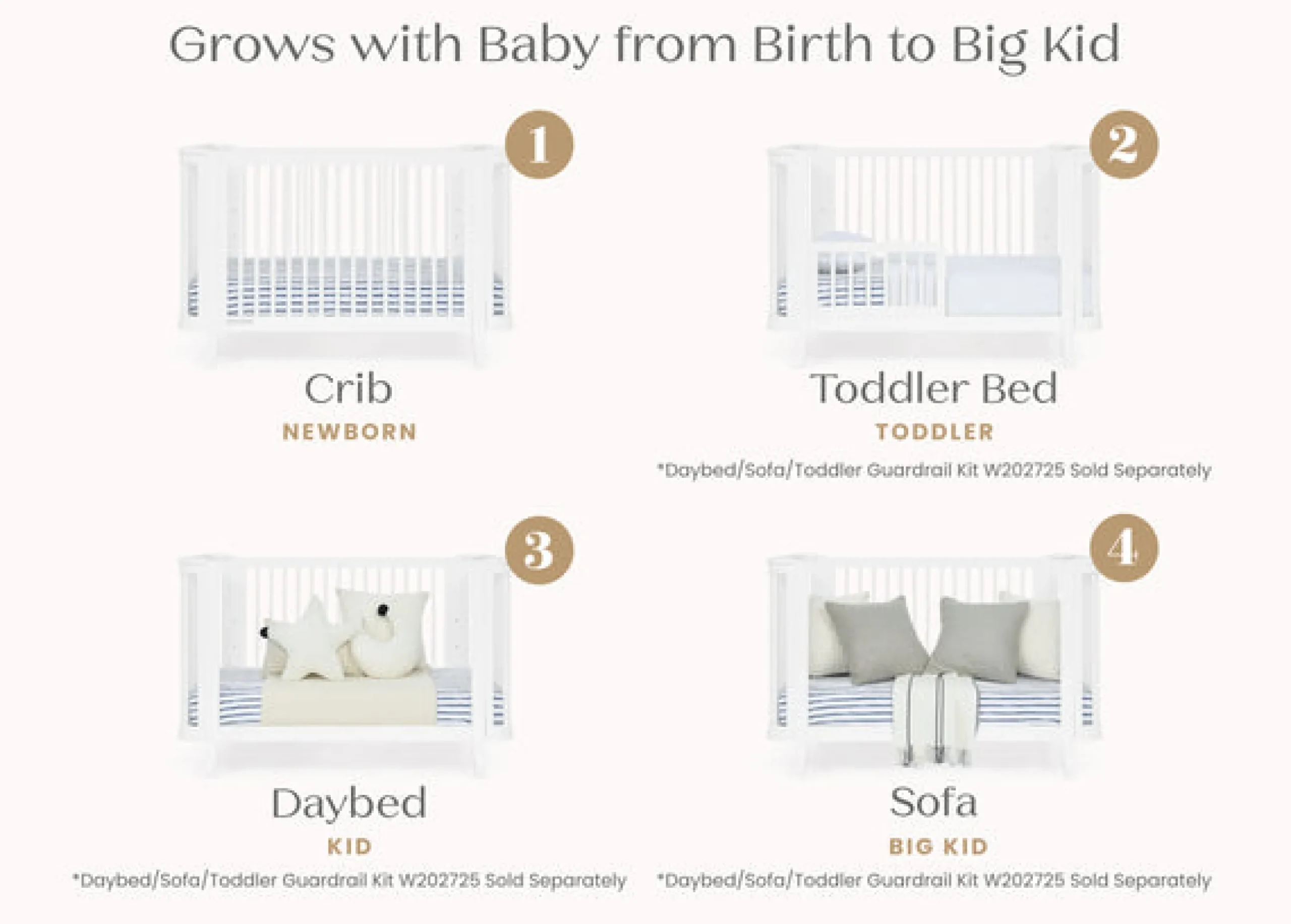 Grows with Baby from Birth to Big Kid

1

Crib
NEWBORN

2

Toddler Bed
TODDLER
*Daybed/Sofa/Toddler Guardrail Kit W202725 Sold Separately

3

Daybed
KID
*Daybed/Sofa/Toddler Guardrail Kit W202725 Sold Separately

4

Sofa
BIG KID
*Daybed/Sofa/Toddler Guardrail Kit W202725 Sold Separately